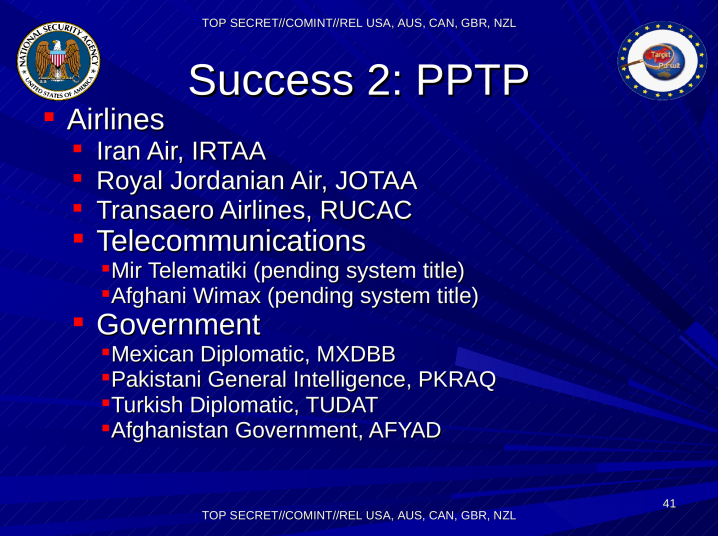 TOP SECRET//COMINT//REL USA, AUS, CAN, GBR, NZL

NATIONAL SECURITY AGENCY
UNITED STATES OF AMERICA

Target Pursuit

Success 2: PPTP

- Airlines
  - Iran Air, IRTAA
  - Royal Jordanian Air, JOTAA
  - Transaero Airlines, RUCAC
  - Telecommunications
    - Mir Telematiki (pending system title)
    - Afghani Wimax (pending system title)
  - Government
    - Mexican Diplomatic, MXDBB
    - Pakistani General Intelligence, PKRAQ
    - Turkish Diplomatic, TUDAT
    - Afghanistan Government, AFYAD

41

TOP SECRET//COMINT//REL USA, AUS, CAN, GBR, NZL